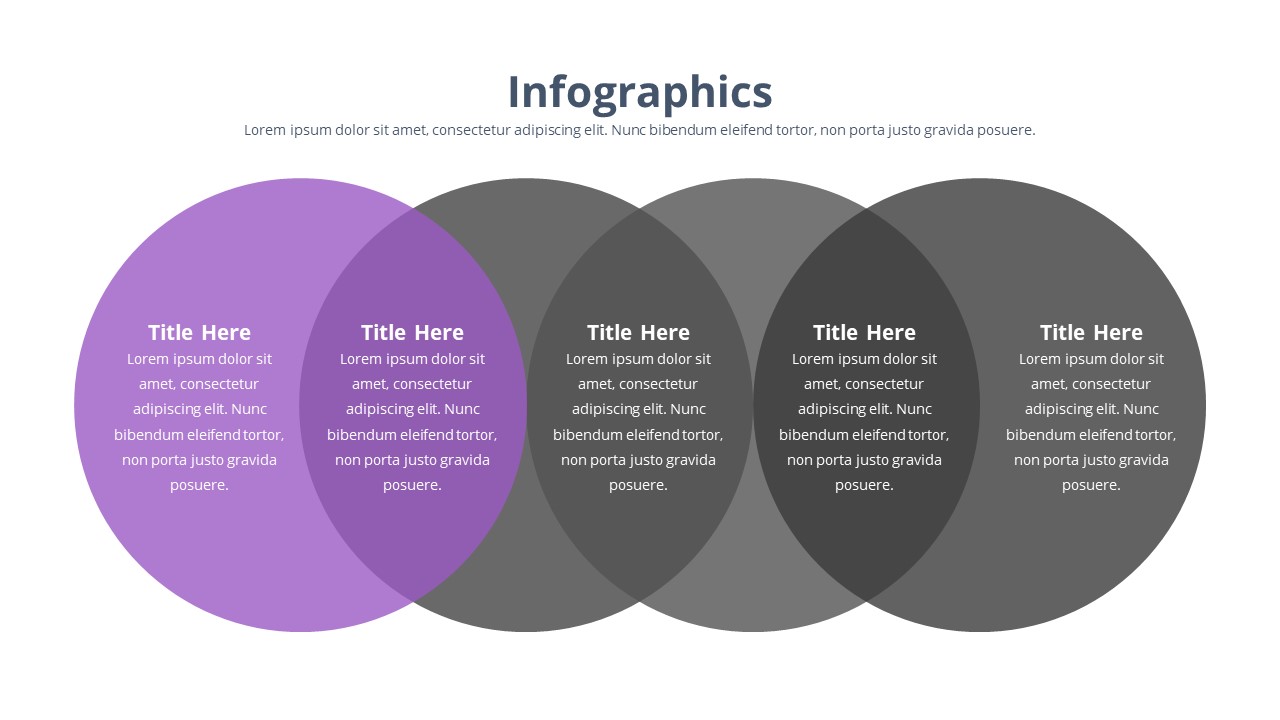 Infographics

Lorem ipsum dolor sit amet, consectetur adipiscing elit. Nunc bibendum eleifend tortor, non porta justo gravida posuere.

Title Here

Lorem ipsum dolor sit amet, consectetur adipiscing elit. Nunc bibendum eleifend tortor, non porta justo gravida posuere.

Title Here

Lorem ipsum dolor sit amet, consectetur adipiscing elit. Nunc bibendum eleifend tortor, non porta justo gravida posuere.

Title Here

Lorem ipsum dolor sit amet, consectetur adipiscing elit. Nunc bibendum eleifend tortor, non porta justo gravida posuere.

Title Here

Lorem ipsum dolor sit amet, consectetur adipiscing elit. Nunc bibendum eleifend tortor, non porta justo gravida posuere.

Title Here

Lorem ipsum dolor sit amet, consectetur adipiscing elit. Nunc bibendum eleifend tortor, non porta justo gravida posuere.